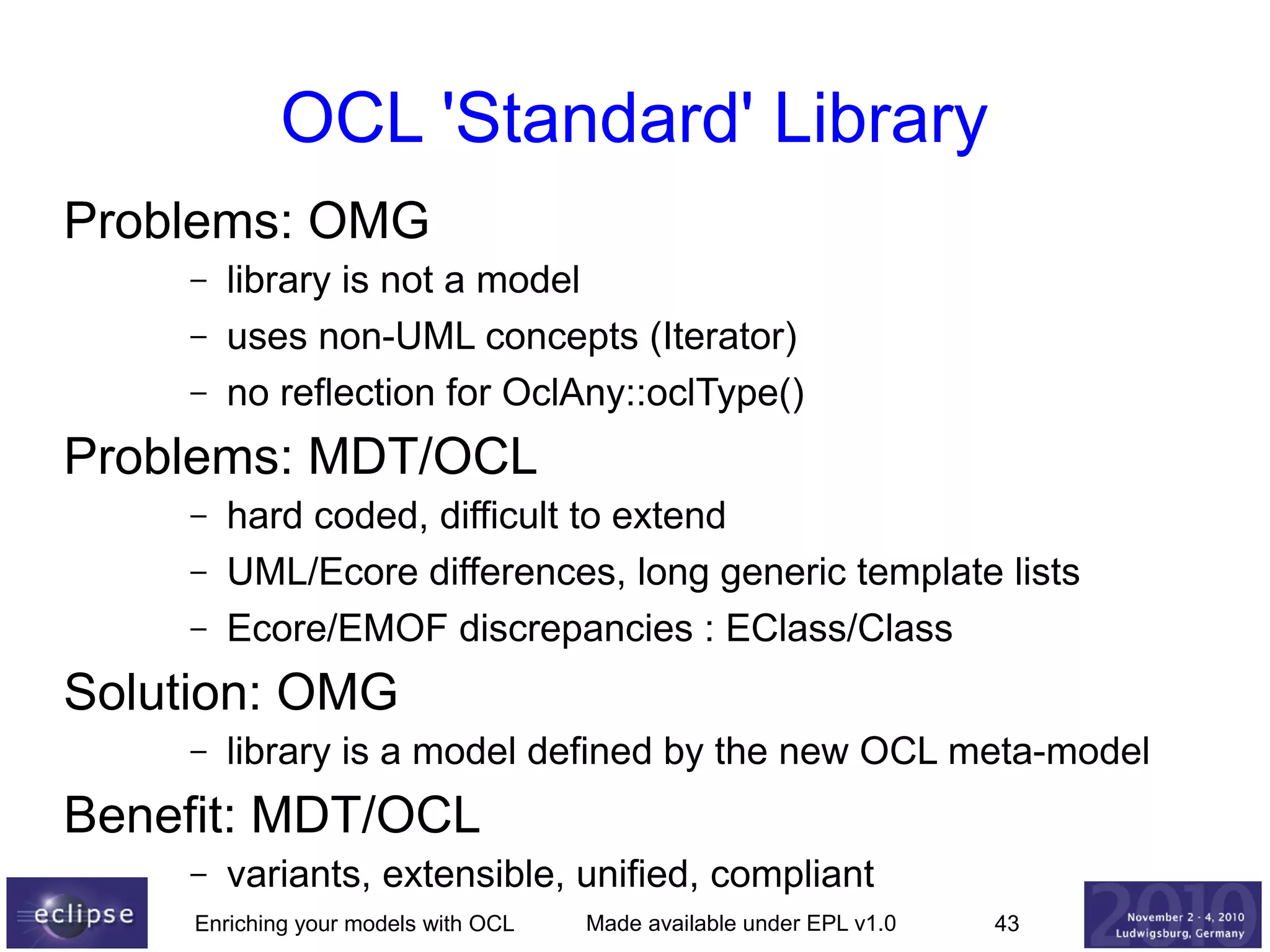 OCL 'Standard' Library

Problems: OMG

– library is not a model

– uses non-UML concepts (Iterator)

– no reflection for OclAny::oclType()

Problems: MDT/OCL

– hard coded, difficult to extend

– UML/Ecore differences, long generic template lists

– Ecore/EMOF discrepancies : EClass/Class

Solution: OMG

– library is a model defined by the new OCL meta-model

Benefit: MDT/OCL

– variants, extensible, unified, compliant

eclipse

Enriching your models with OCL

Made available under EPL v1.0

43

2010
November 2 - 4, 2010
Ludwigsburg, Germany